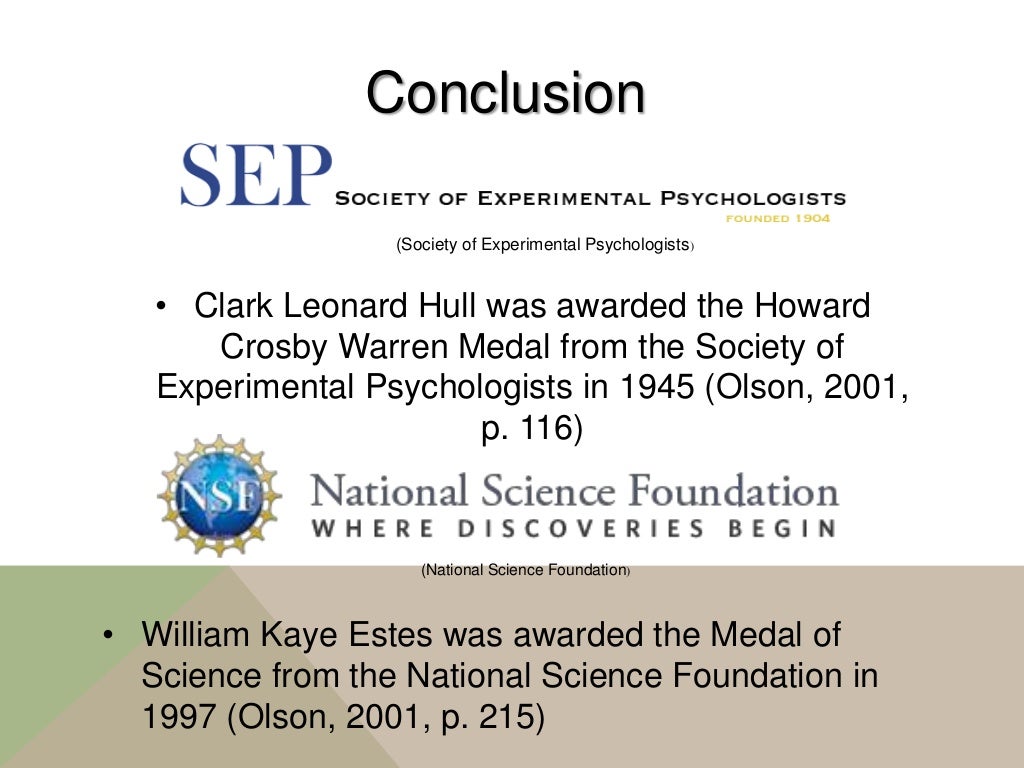 Conclusion

SEP SOCIETY OF EXPERIMENTAL PSYCHOLOGISTS
FOUNDED 1904

(Society of Experimental Psychologists)

• Clark Leonard Hull was awarded the Howard Crosby Warren Medal from the Society of Experimental Psychologists in 1945 (Olson, 2001, p. 116)

NSF National Science Foundation
WHERE DISCOVERIES BEGIN

(National Science Foundation)

• William Kaye Estes was awarded the Medal of Science from the National Science Foundation in 1997 (Olson, 2001, p. 215)